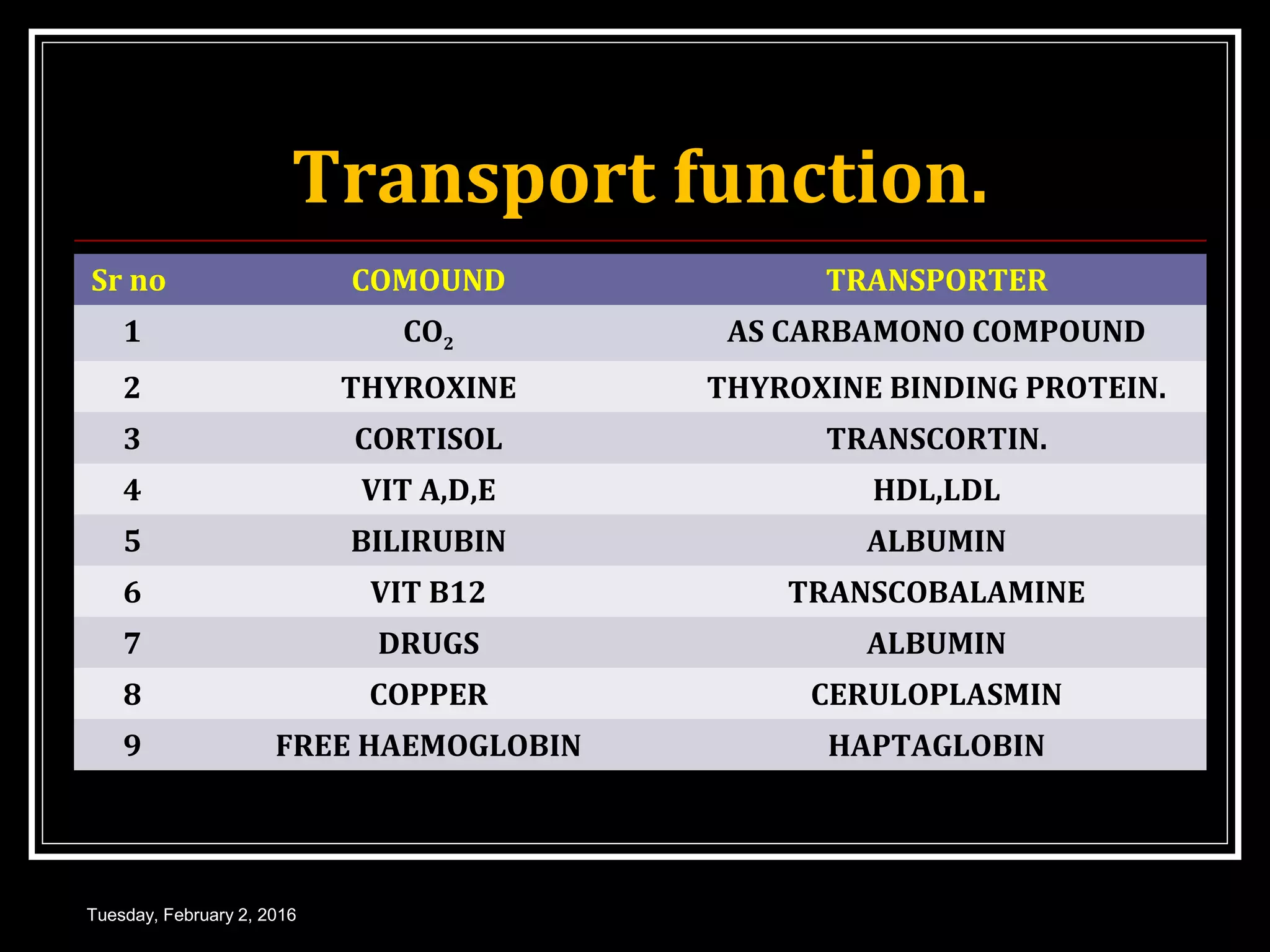 Transport function.

| Sr no | COMOUND | TRANSPORTER |
|---|---|---|
| 1 | $CO_2$ | AS CARBAMONO COMPOUND |
| 2 | THYROXINE | THYROXINE BINDING PROTEIN. |
| 3 | CORTISOL | TRANSCORTIN. |
| 4 | VIT A,D,E | HDL,LDL |
| 5 | BILIRUBIN | ALBUMIN |
| 6 | VIT B12 | TRANSCOBALAMINE |
| 7 | DRUGS | ALBUMIN |
| 8 | COPPER | CERULOPLASMIN |
| 9 | FREE HAEMOGLOBIN | HAPTAGLOBIN |

Tuesday, February 2, 2016